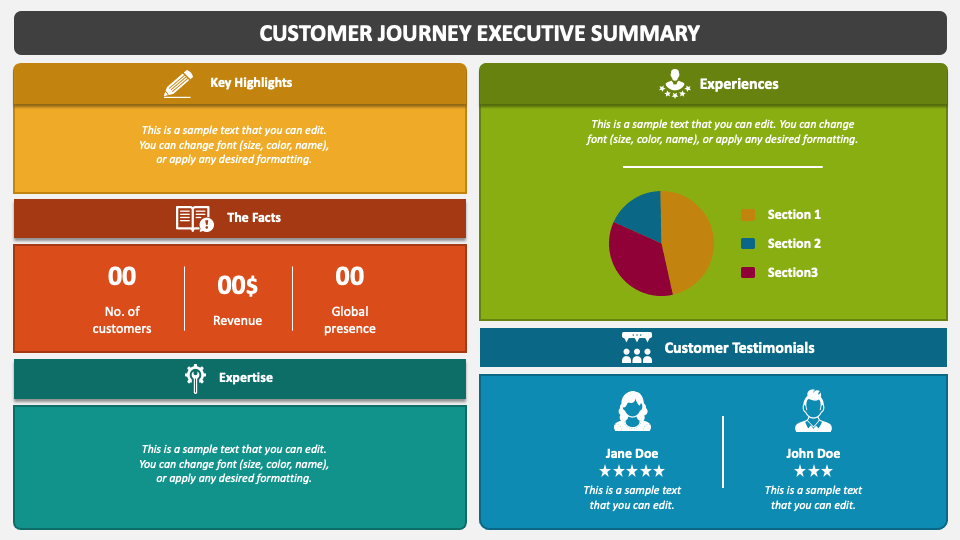 CUSTOMER JOURNEY EXECUTIVE SUMMARY

Key Highlights

This is a sample text that you can edit. You can change font (size, color, name), or apply any desired formatting.

The Facts

00
No. of customers

00$
Revenue

00
Global presence

Expertise

This is a sample text that you can edit. You can change font (size, color, name), or apply any desired formatting.

Experiences

This is a sample text that you can edit. You can change font (size, color, name), or apply any desired formatting.

Section 1
Section 2
Section3

Customer Testimonials

Jane Doe
★★★★★
This is a sample text that you can edit.

John Doe
★★★
This is a sample text that you can edit.